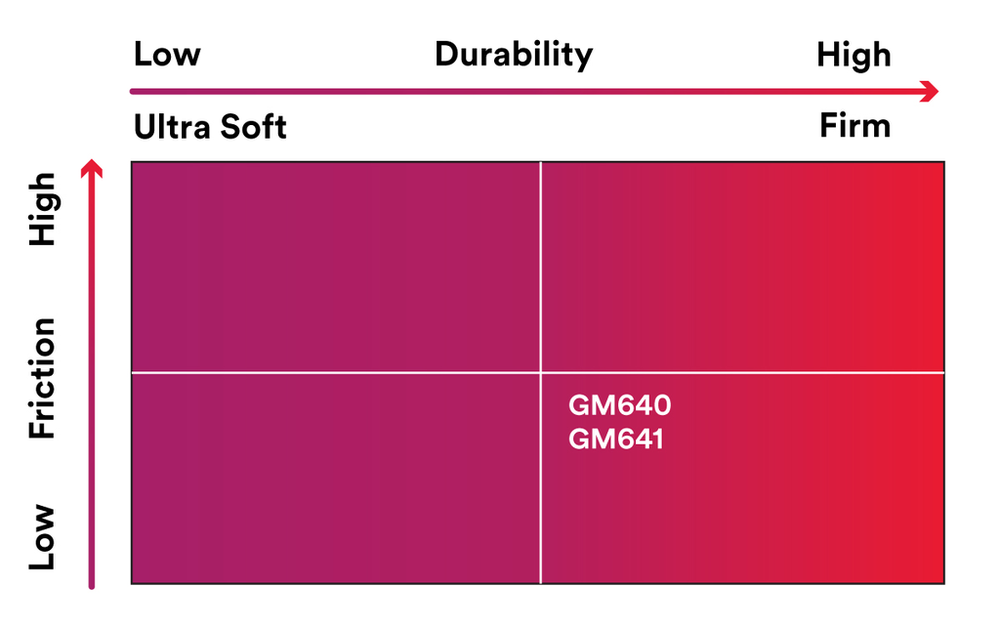 Low Durability High

Ultra Soft Firm

High

Friction

Low

GM640
GM641